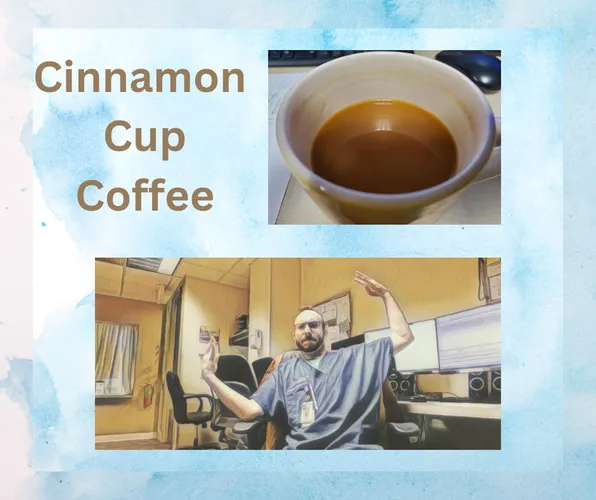 Cinnamon
Cup
Coffee